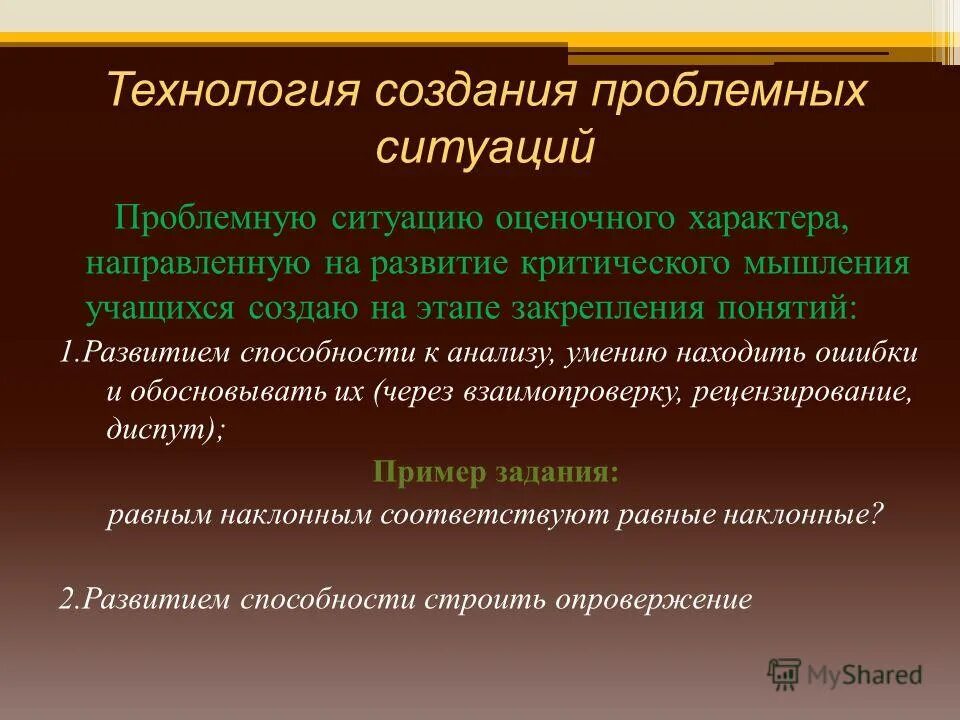 Технология создания проблемных ситуаций

Проблемную ситуацию оценочного характера, направленную на развитие критического мышления учащихся создаю на этапе закрепления понятий:

1.Развитием способности к анализу, умению находить ошибки и обосновывать их (через взаимопроверку, рецензирование, диспут);

Пример задания:

равным наклонным соответствуют равные наклонные?

2.Развитием способности строить опровержение

MyShared